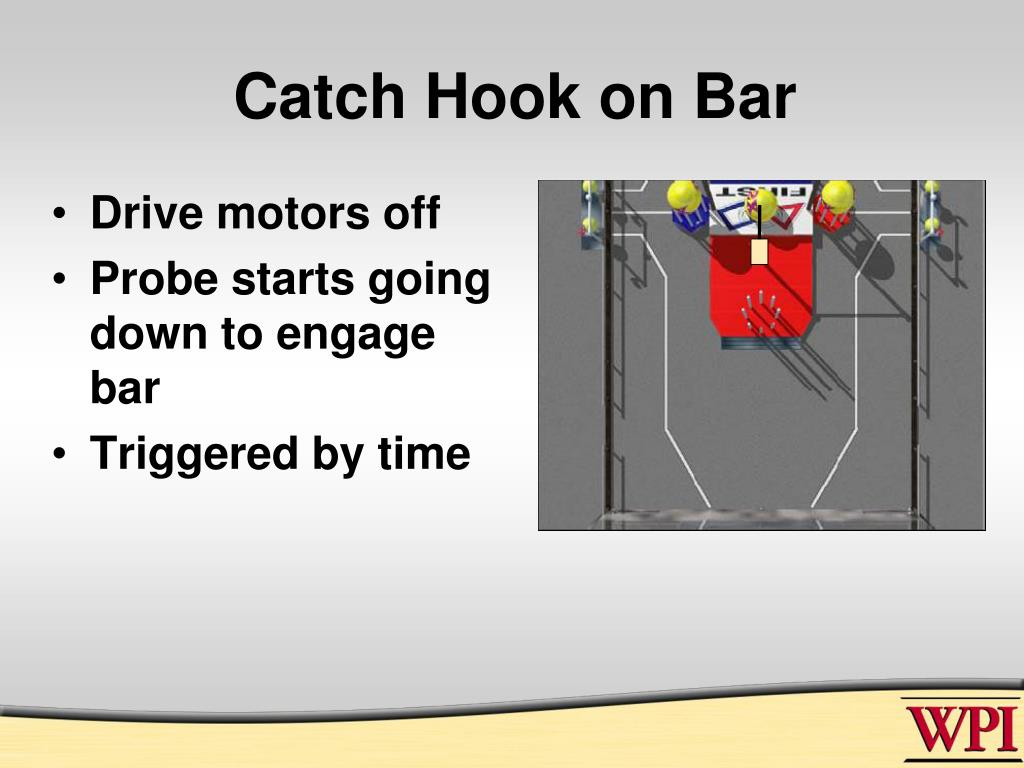 Catch Hook on Bar

• Drive motors off
• Probe starts going down to engage bar
• Triggered by time

FIRST

WPI